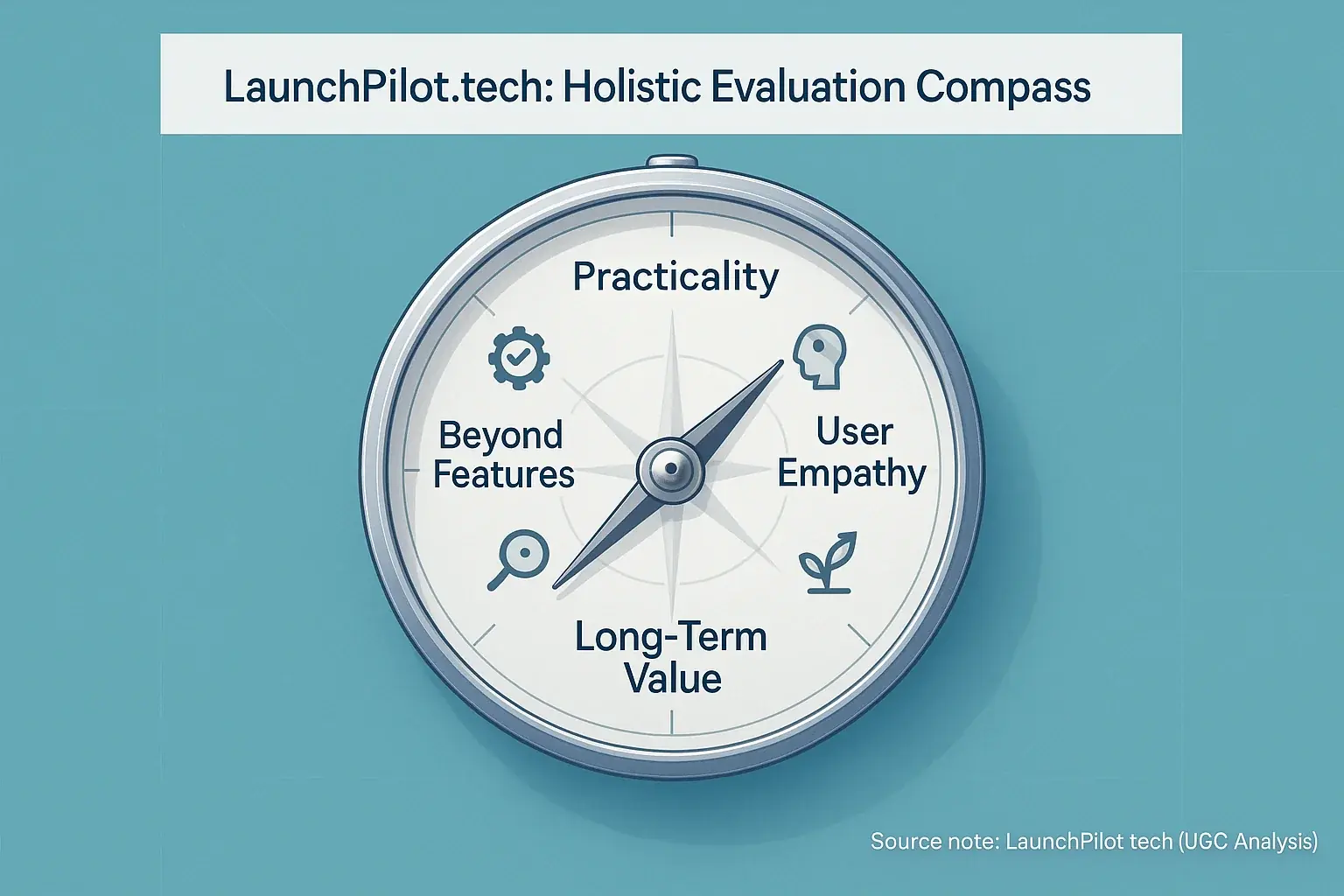 LaunchPilot.tech: Holistic Evaluation Compass

Practicality

Beyond Features

User Empathy

Long-Term Value

Source note: LaunchPilot tech (UGC Analysis)